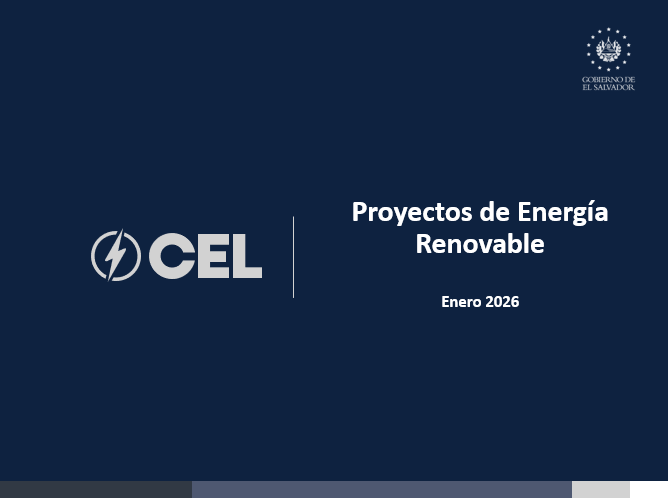 GOBIERNO DE
EL SALVADOR

CEL

Proyectos de Energía Renovable

Enero 2026